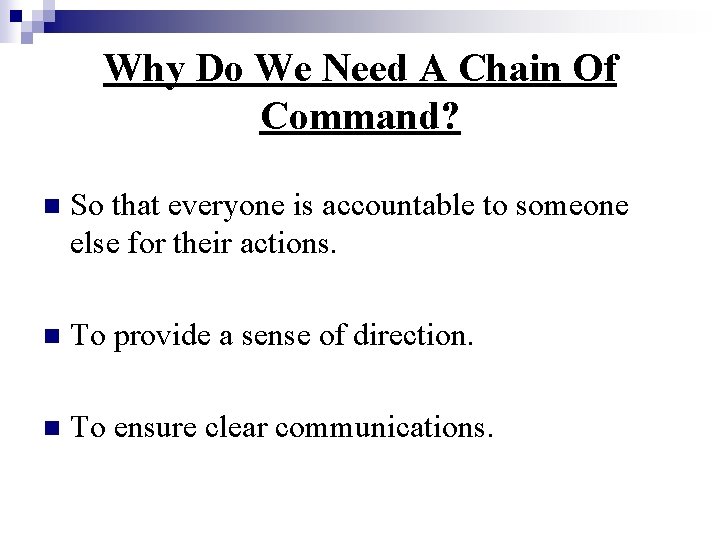 Why Do We Need A Chain Of Command?

So that everyone is accountable to someone else for their actions.

To provide a sense of direction.

To ensure clear communications.